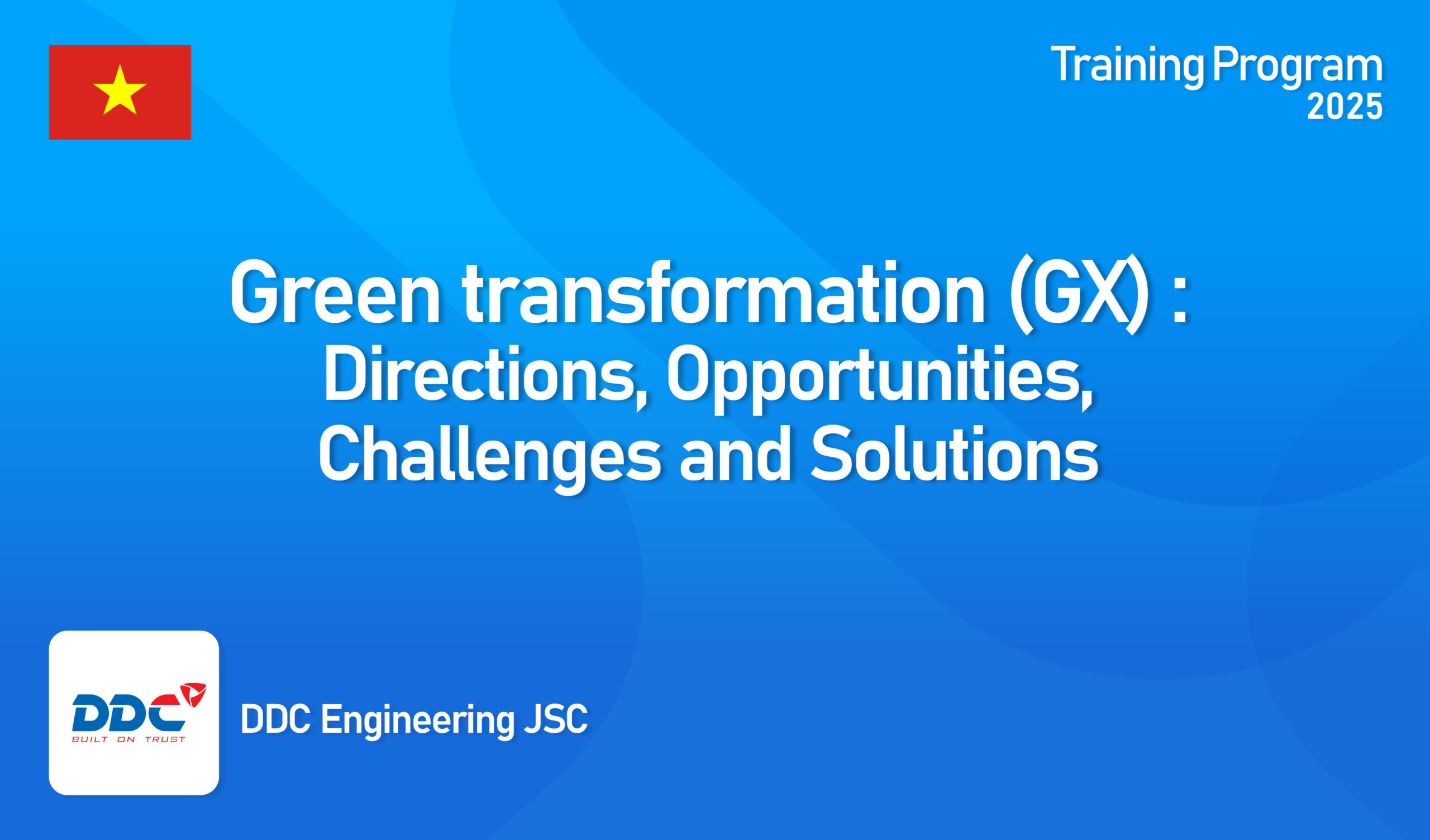 Training Program
2025

Green transformation (GX) : Directions, Opportunities, Challenges and Solutions

DDC
BUILT ON TRUST

DDC Engineering JSC